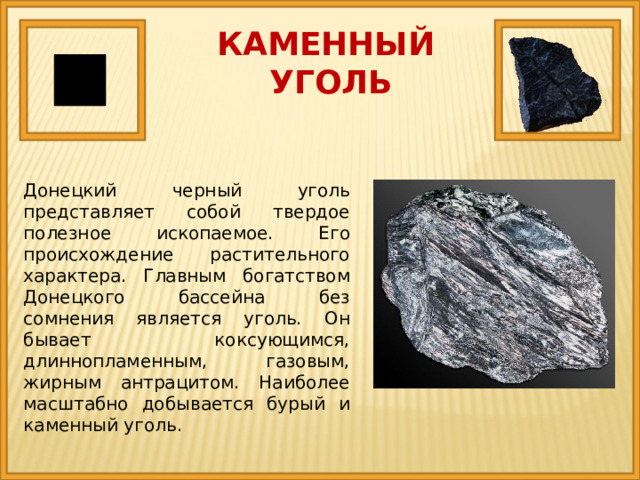 КАМЕННЫЙ УГОЛЬ

Донецкий черный уголь представляет собой твердое полезное ископаемое. Его происхождение растительного характера. Главным богатством Донецкого бассейна без сомнения является уголь. Он бывает коксующимся, длиннопламенным, газовым, жирным антрацитом. Наиболее масштабно добывается бурый и каменный уголь.